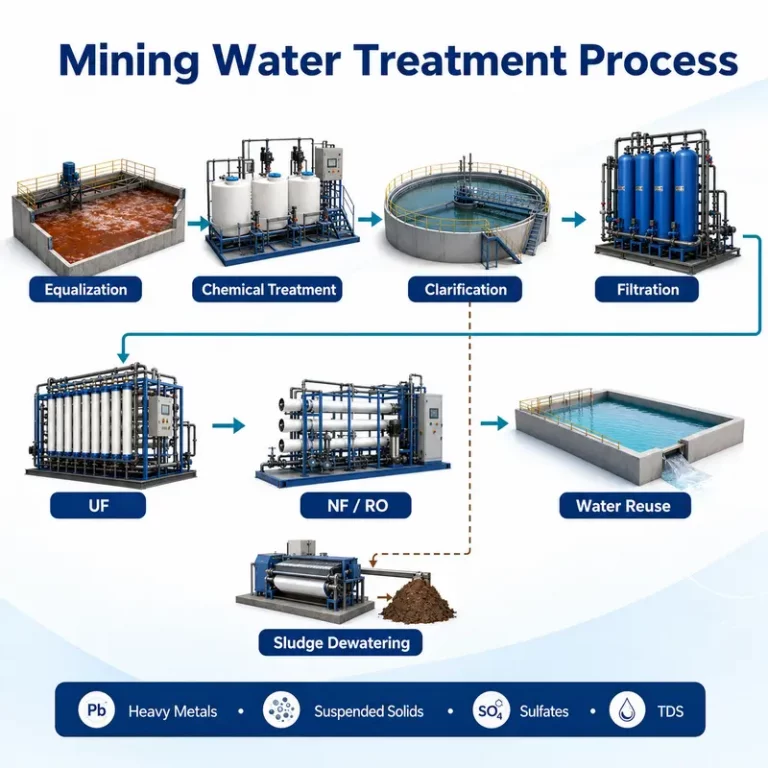 Mining Water Treatment Process

Equalization

Chemical Treatment

Clarification

Filtration

UF

NF / RO

Water Reuse

Sludge Dewatering

Pb Heavy Metals • Suspended Solids • $SO_4$ Sulfates • TDS